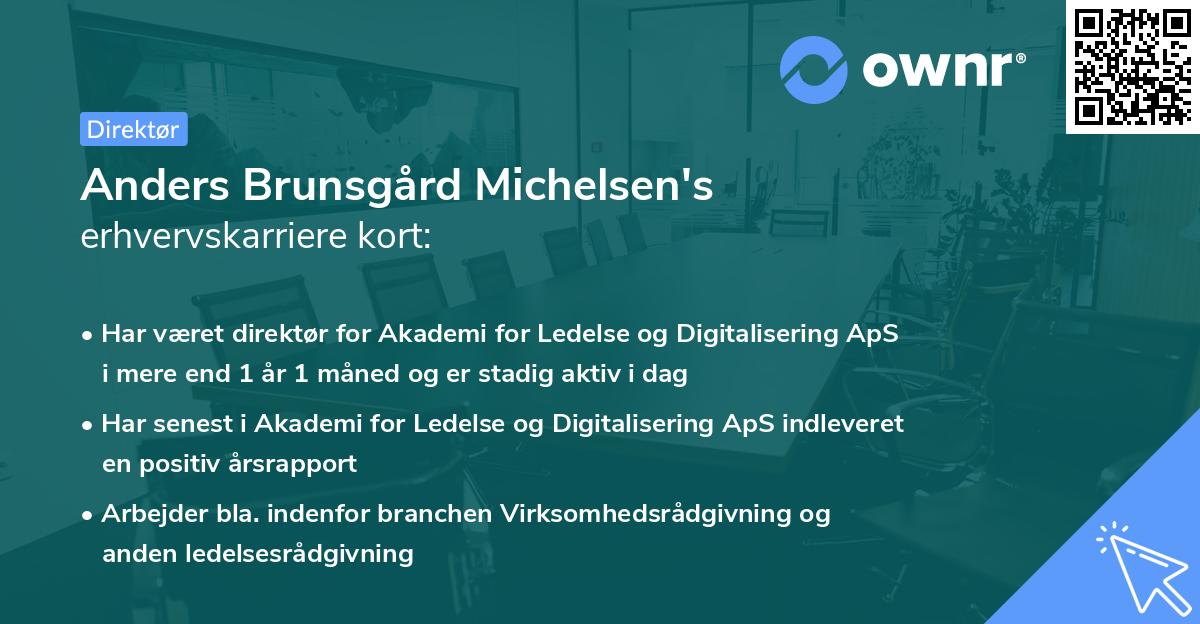 ownr®

Direktør

Anders Brunsgård Michelsen's
erhvervskarriere kort:

• Har været direktør for Akademi for Ledelse og Digitalisering ApS i mere end 1 år 1 måned og er stadig aktiv i dag

• Har senest i Akademi for Ledelse og Digitalisering ApS indleveret en positiv årsrapport

• Arbejder bla. indenfor branchen Virksomhedsrådgivning og anden ledelsesrådgivning